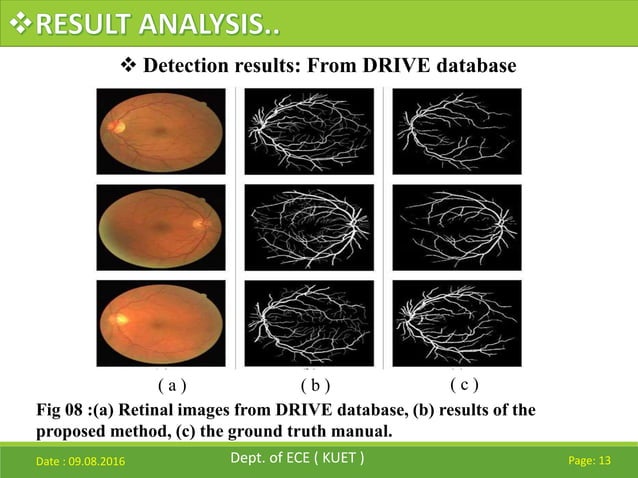 ❖RESULT ANALYSIS..

❖ Detection results: From DRIVE database

( a ) ( b ) ( c )

Fig 08 :(a) Retinal images from DRIVE database, (b) results of the proposed method, (c) the ground truth manual.

Date : 09.08.2016 Dept. of ECE ( KUET ) Page: 13